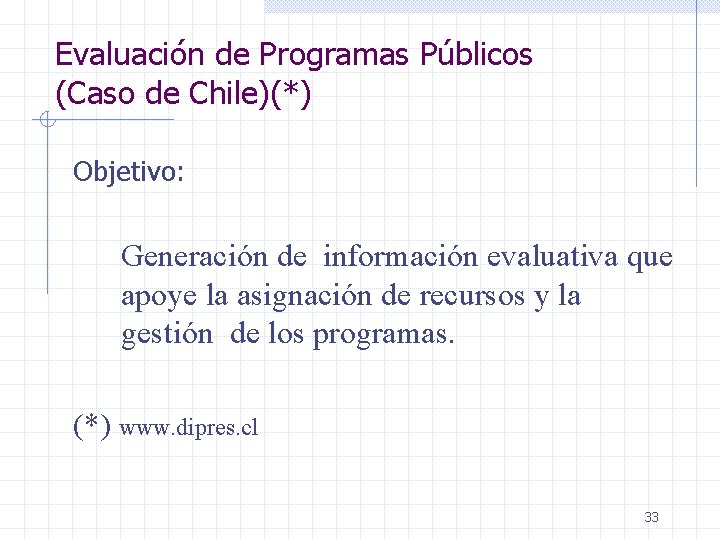 Evaluación de Programas Públicos (Caso de Chile)(*)

Objetivo:

Generación de información evaluativa que apoye la asignación de recursos y la gestión de los programas.

(*) www.dipres.cl

33